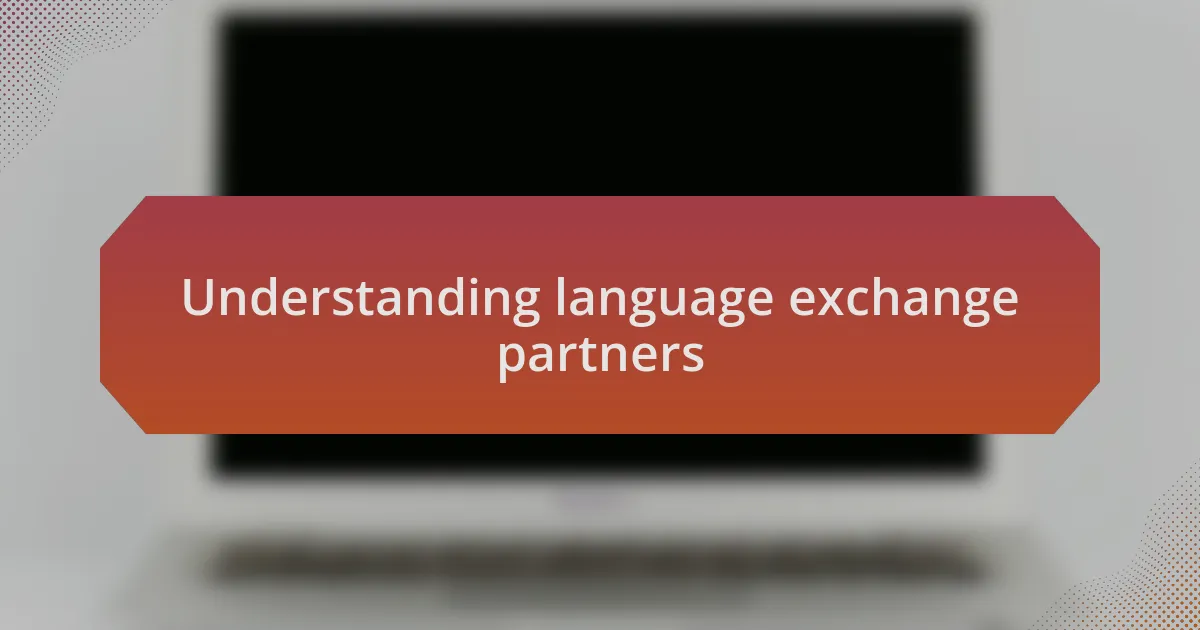 Understanding language exchange partners